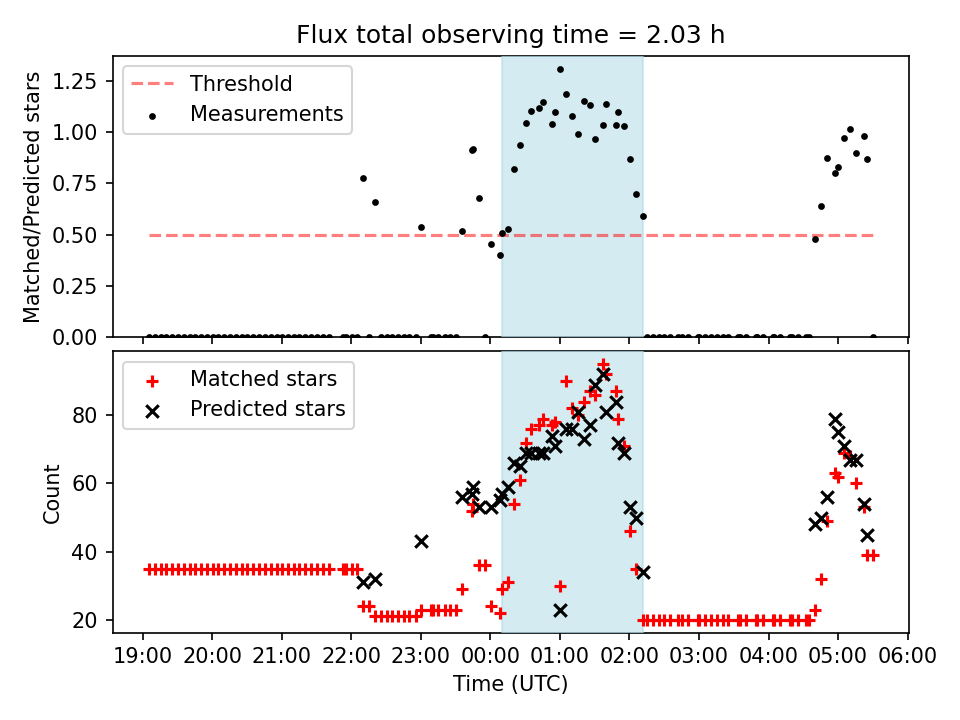 Flux total observing time = 2.03 h

Threshold
Measurements

Matched/Predicted stars

1.25
1.00
0.75
0.50
0.25
0.00

Matched stars
Predicted stars

Count

80
60
40
20

19:00 20:00 21:00 22:00 23:00 00:00 01:00 02:00 03:00 04:00 05:00 06:00
Time (UTC)